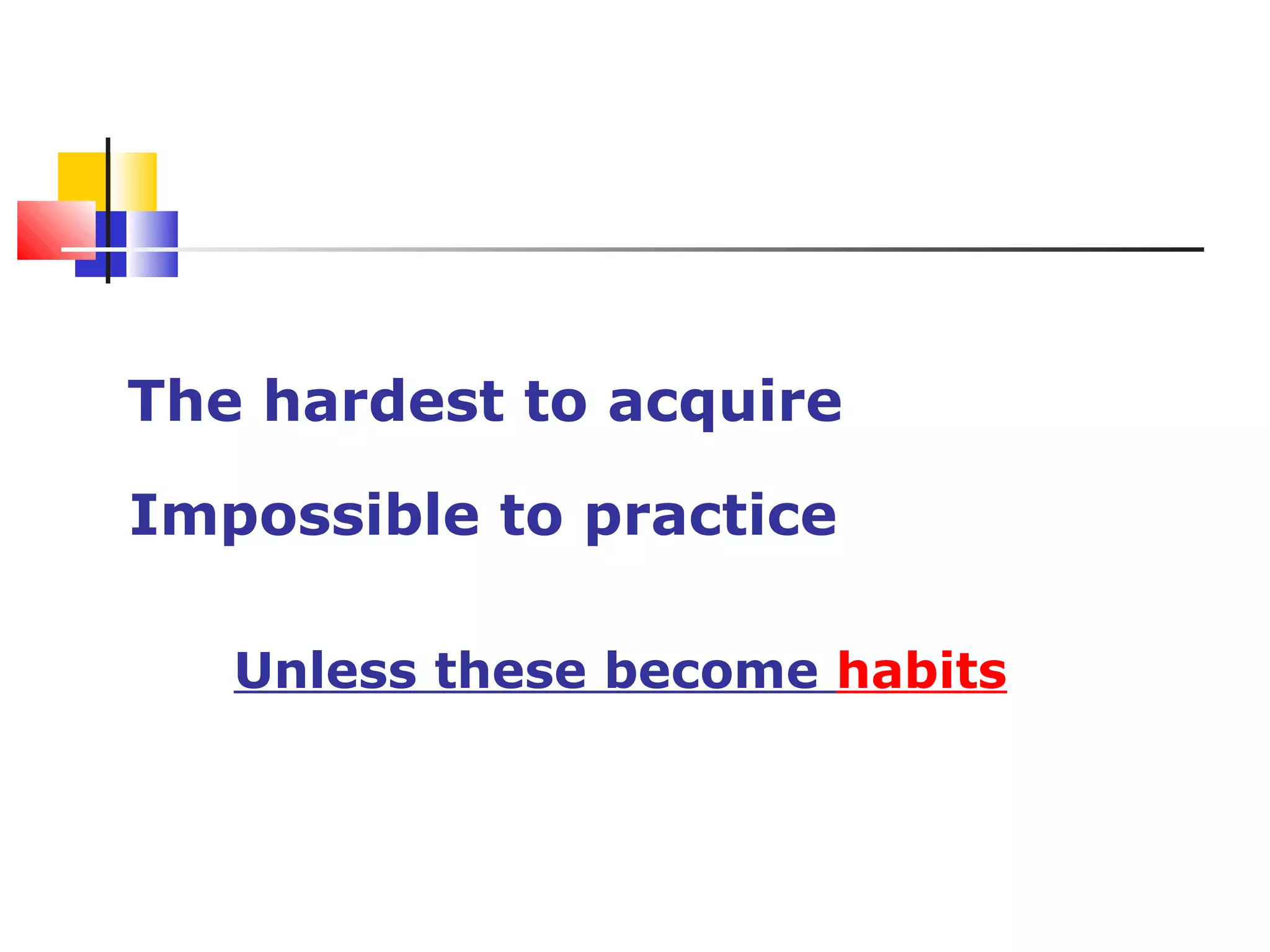 The hardest to acquire

Impossible to practice

Unless these become habits